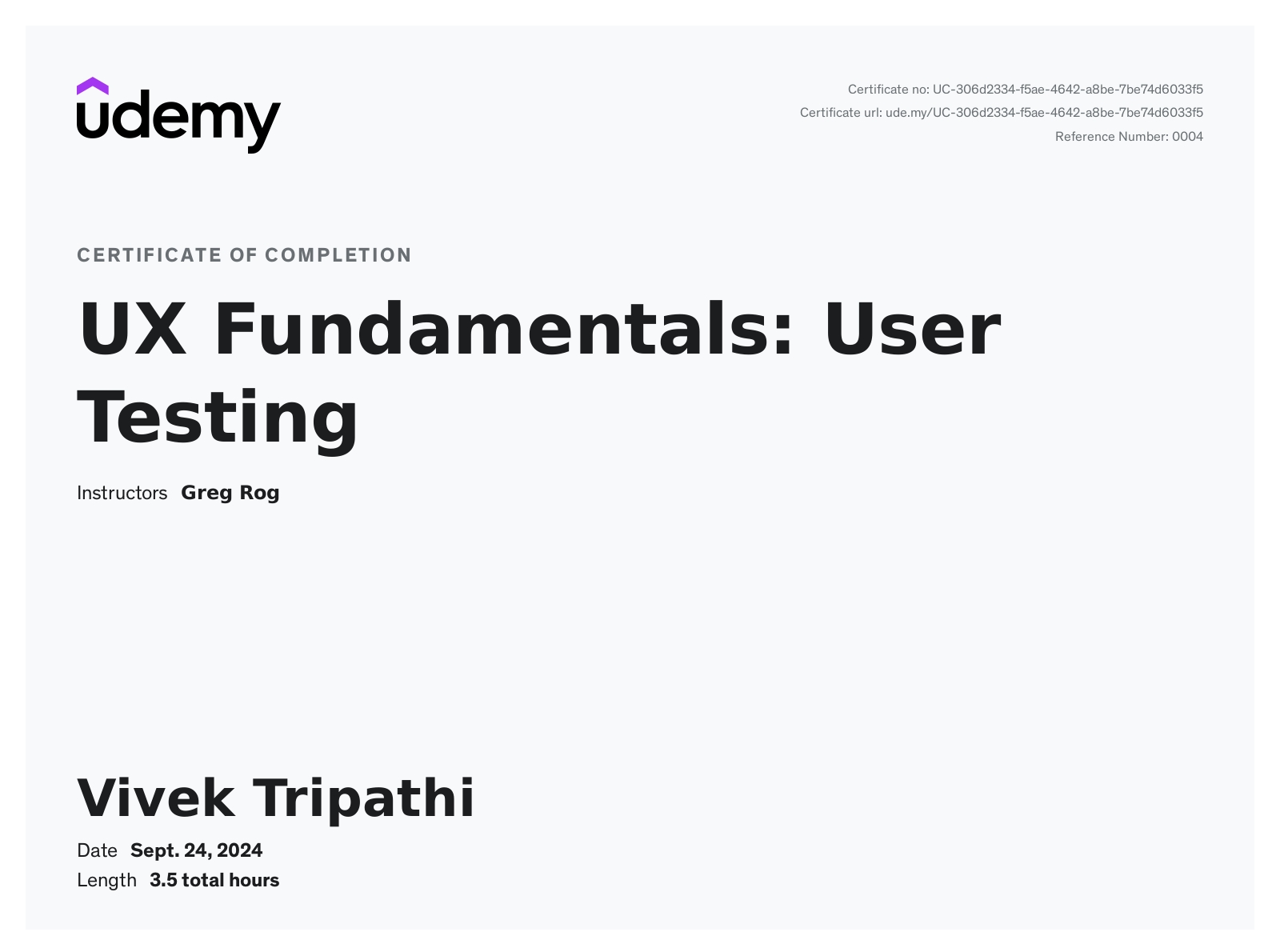 udemy

Certificate no: UC-306d2334-f5ae-4642-a8be-7be74d6033f5
Certificate url: ude.my/UC-306d2334-f5ae-4642-a8be-7be74d6033f5
Reference Number: 0004

CERTIFICATE OF COMPLETION

UX Fundamentals: User Testing

Instructors Greg Rog

Vivek Tripathi

Date Sept. 24, 2024
Length 3.5 total hours